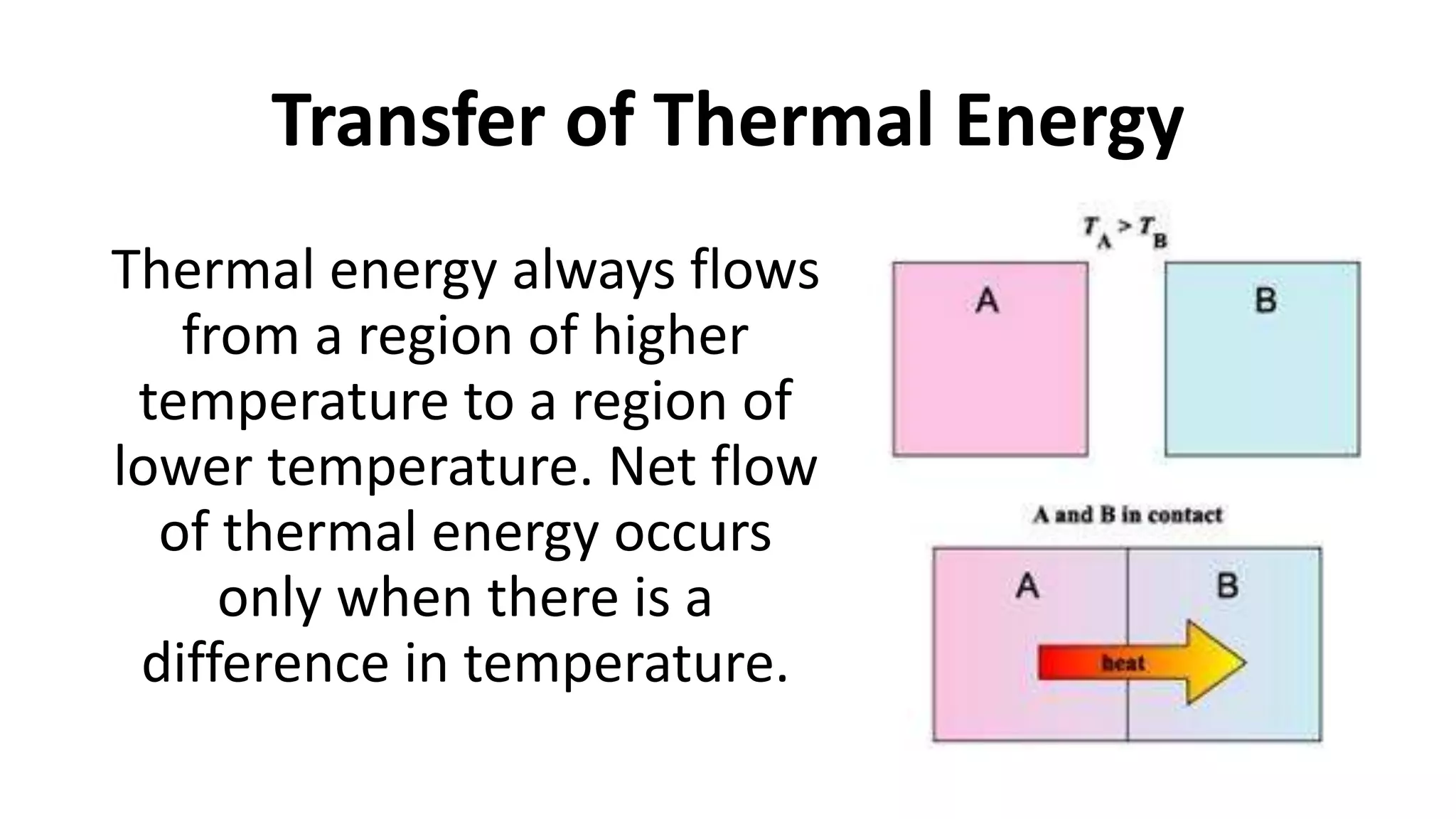 Transfer of Thermal Energy

Thermal energy always flows from a region of higher temperature to a region of lower temperature. Net flow of thermal energy occurs only when there is a difference in temperature.

$T_A > T_B$

A

B

A and B in contact

A

B

heat